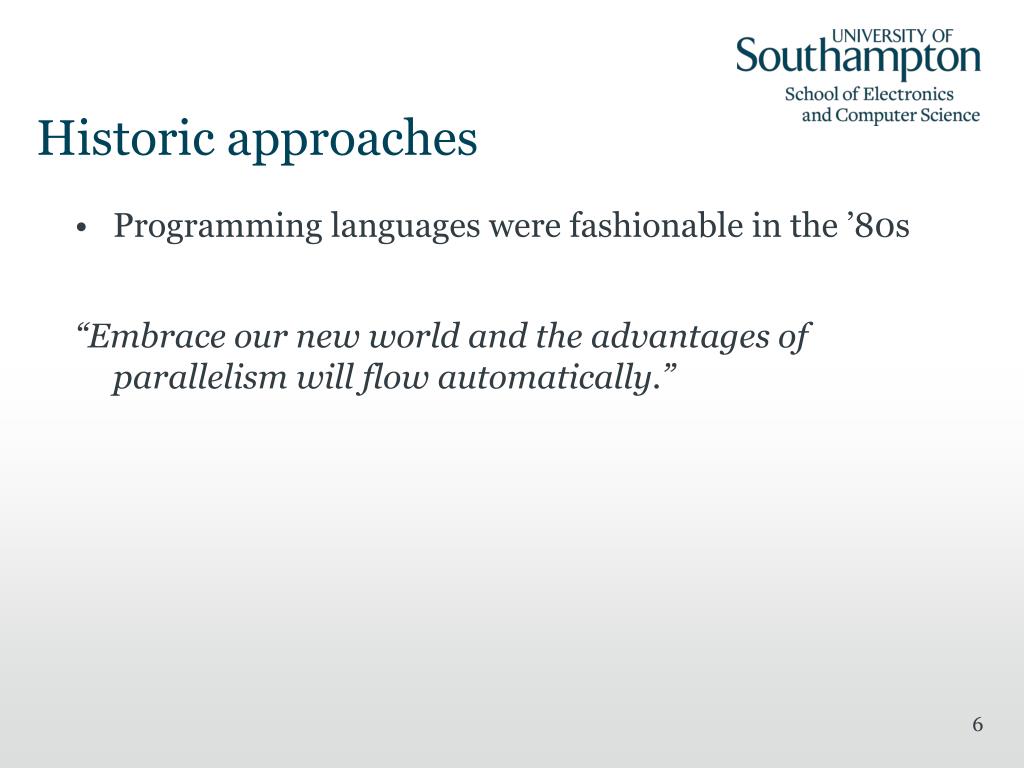 UNIVERSITY OF
Southampton
School of Electronics
and Computer Science

Historic approaches

• Programming languages were fashionable in the ’80s

“Embrace our new world and the advantages of parallelism will flow automatically.”

6